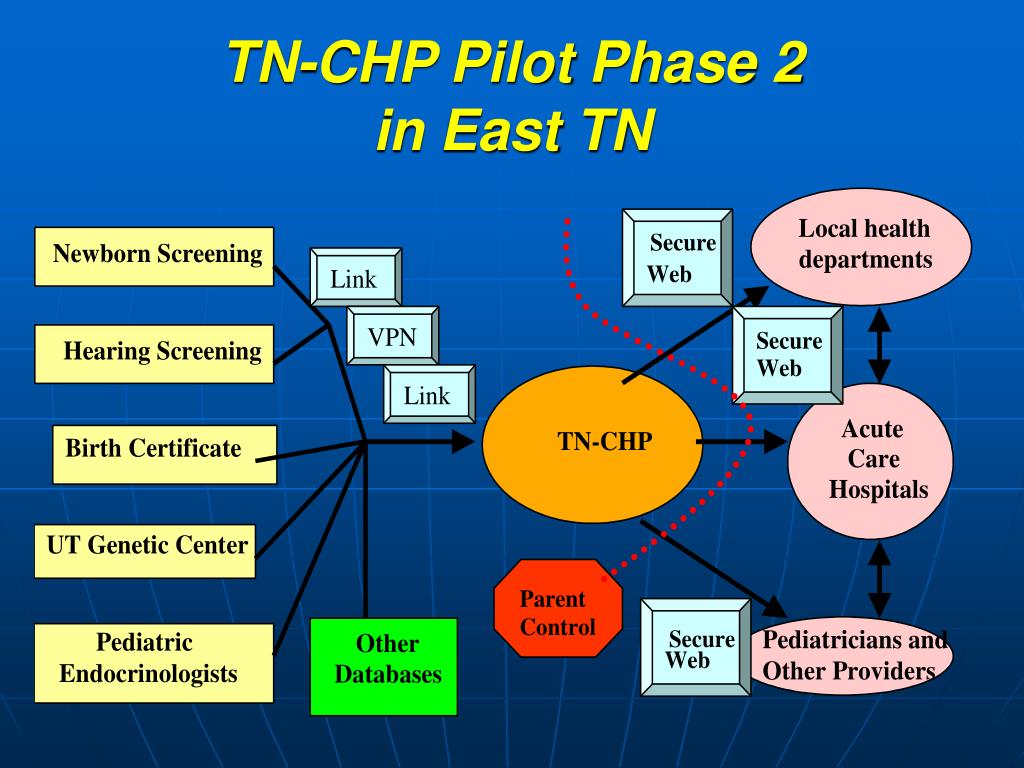 TN-CHP Pilot Phase 2 in East TN

Newborn Screening

Hearing Screening

Birth Certificate

UT Genetic Center

Pediatric Endocrinologists

Link

VPN

Link

Other Databases

TN-CHP

Parent Control

Secure Web

Secure Web

Secure Web

Local health departments

Acute Care Hospitals

Pediatricians and Other Providers